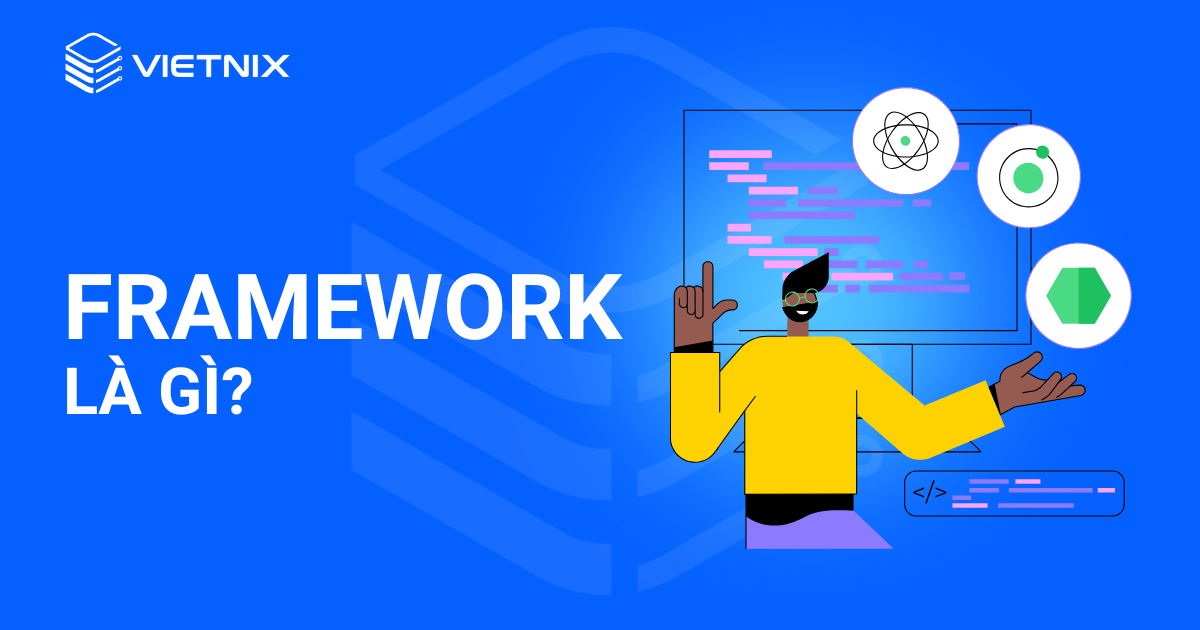 VIETNIX

FRAMEWORK
LÀ GÌ?

</>